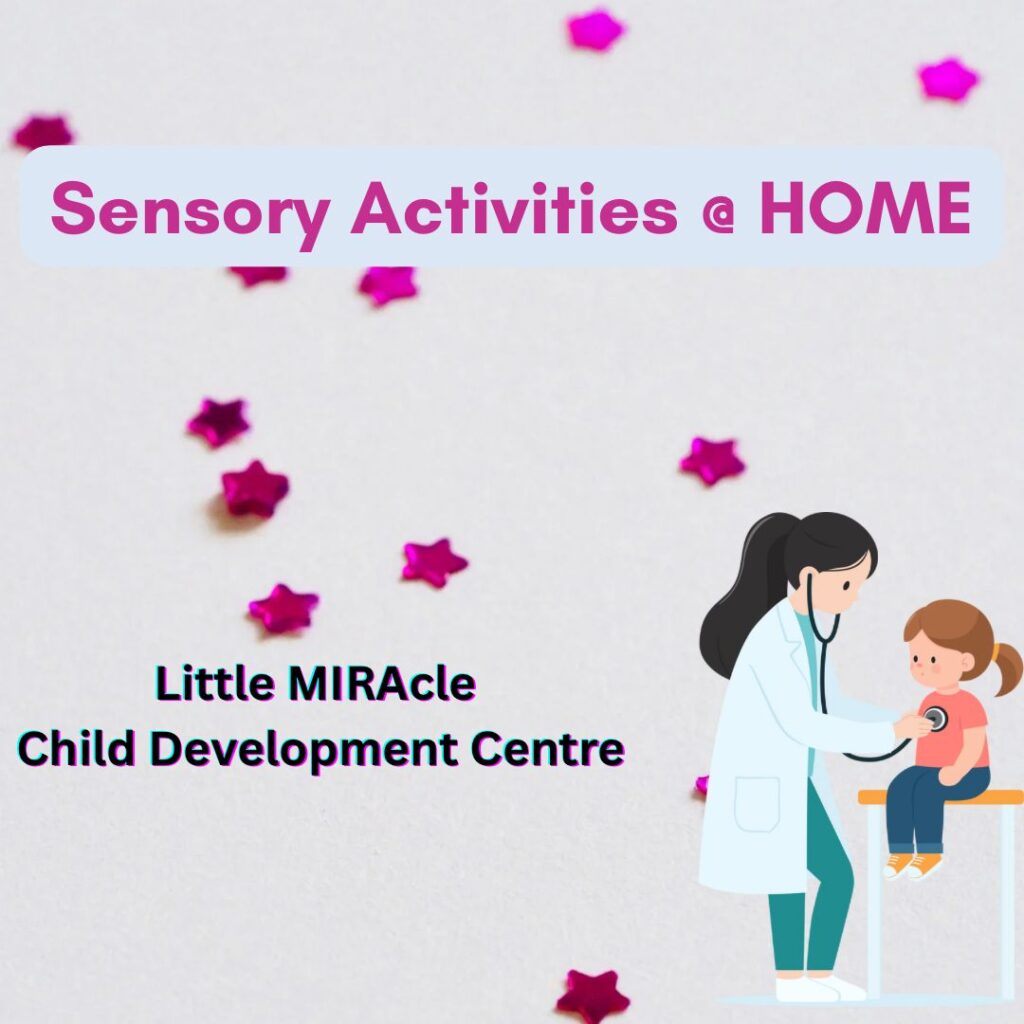 Sensory Activities @ HOME

Little MIRAcle
Child Development Centre